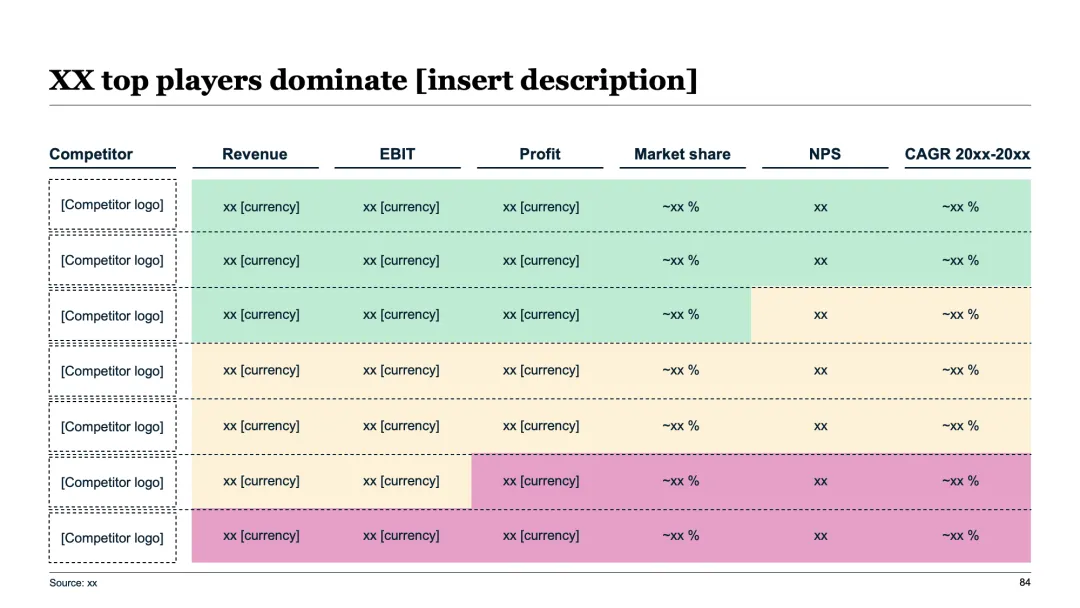 XX top players dominate [insert description]

| Competitor | Revenue | EBIT | Profit | Market share | NPS | CAGR 20xx-20xx |
|---|---|---|---|---|---|---|
| [Competitor logo] | xx [currency] | xx [currency] | xx [currency] | ~xx % | xx | ~xx % |
| [Competitor logo] | xx [currency] | xx [currency] | xx [currency] | ~xx % | xx | ~xx % |
| [Competitor logo] | xx [currency] | xx [currency] | xx [currency] | ~xx % | xx | ~xx % |
| [Competitor logo] | xx [currency] | xx [currency] | xx [currency] | ~xx % | xx | ~xx % |
| [Competitor logo] | xx [currency] | xx [currency] | xx [currency] | ~xx % | xx | ~xx % |
| [Competitor logo] | xx [currency] | xx [currency] | xx [currency] | ~xx % | xx | ~xx % |
| [Competitor logo] | xx [currency] | xx [currency] | xx [currency] | ~xx % | xx | ~xx % |

Source: xx

84